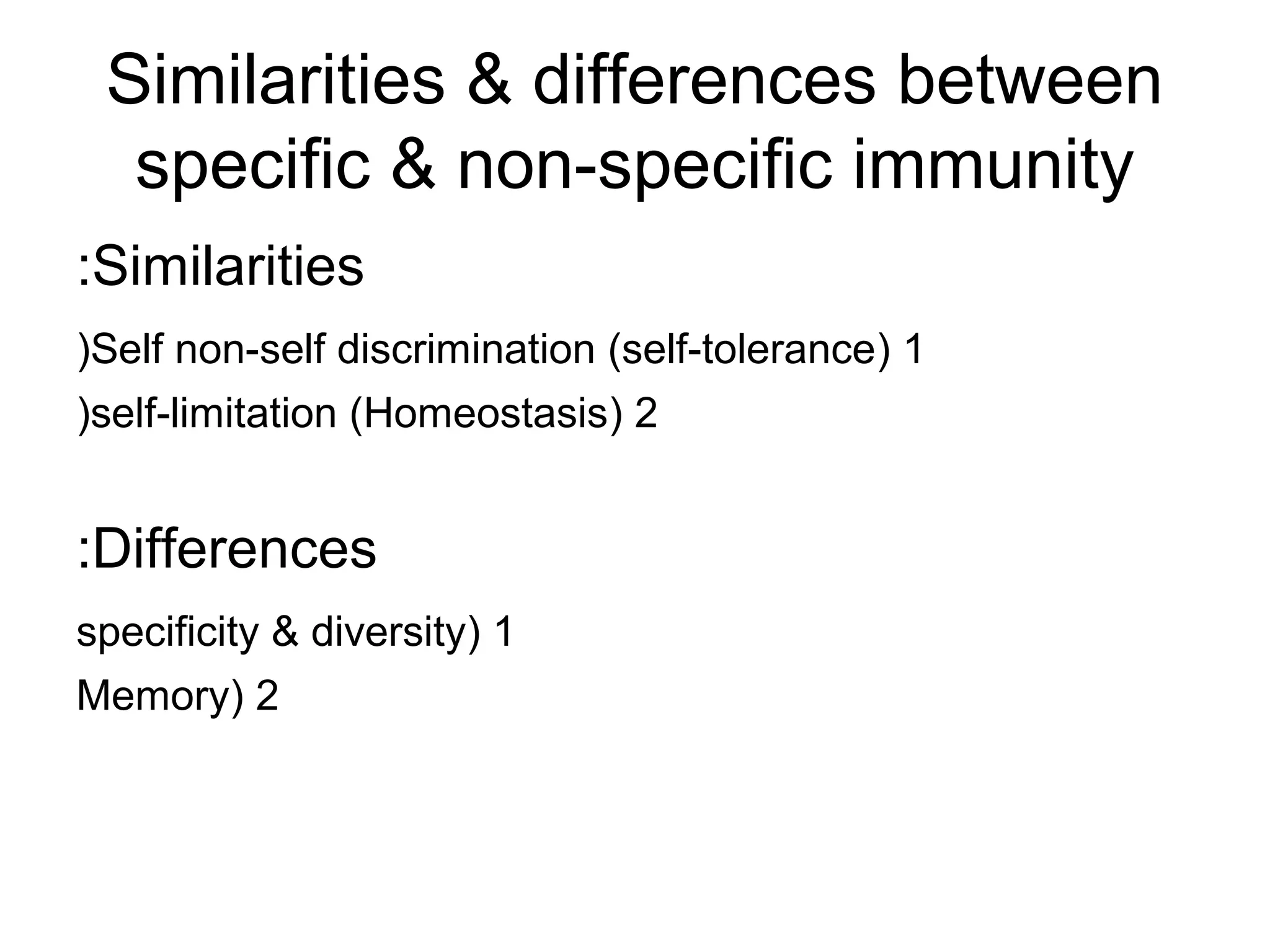 Similarities & differences between specific & non-specific immunity

:Similarities

)Self non-self discrimination (self-tolerance) 1

)self-limitation (Homeostasis) 2

:Differences

specificity & diversity) 1

Memory) 2